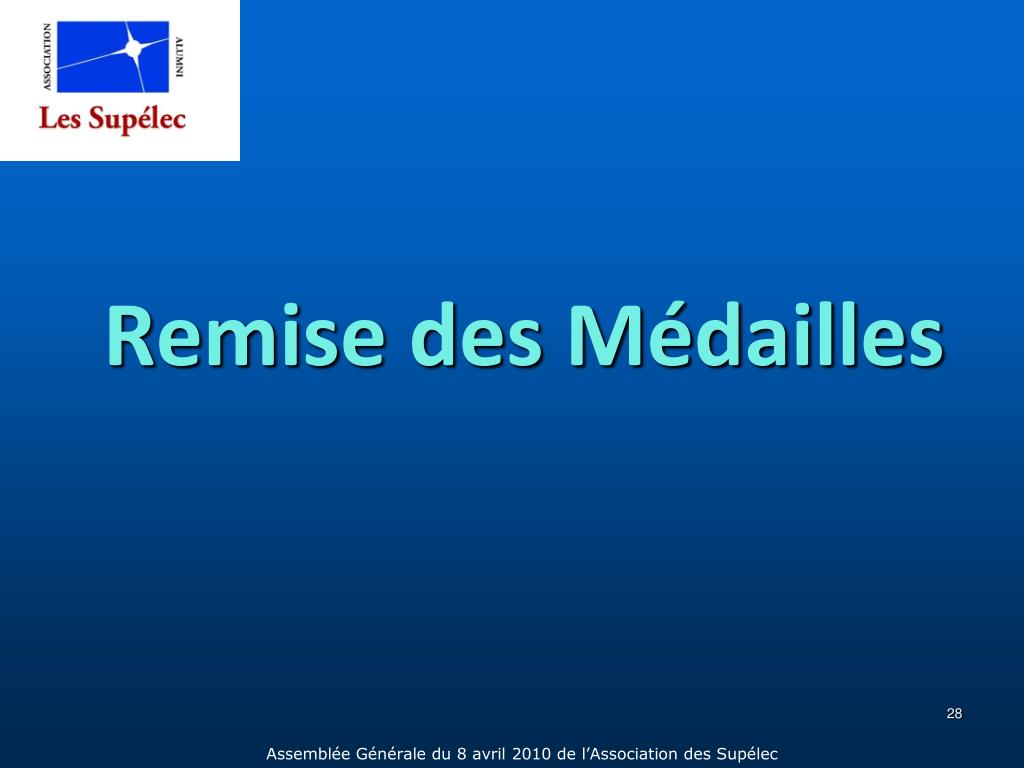 ASSOCIATION
ALUMNI
Les Supélec

Remise des Médailles

28

Assemblée Générale du 8 avril 2010 de l'Association des Supélec